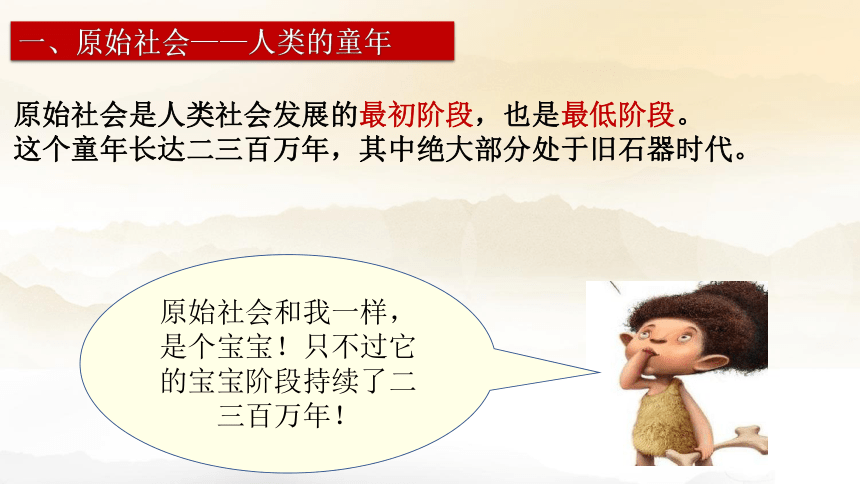 一、原始社会——人类的童年

原始社会是人类社会发展的最初阶段，也是最低阶段。
这个童年长达二三百万年，其中绝大部分处于旧石器时代。

原始社会和我一样，是个宝宝！只不过它的宝宝阶段持续了二三百万年！